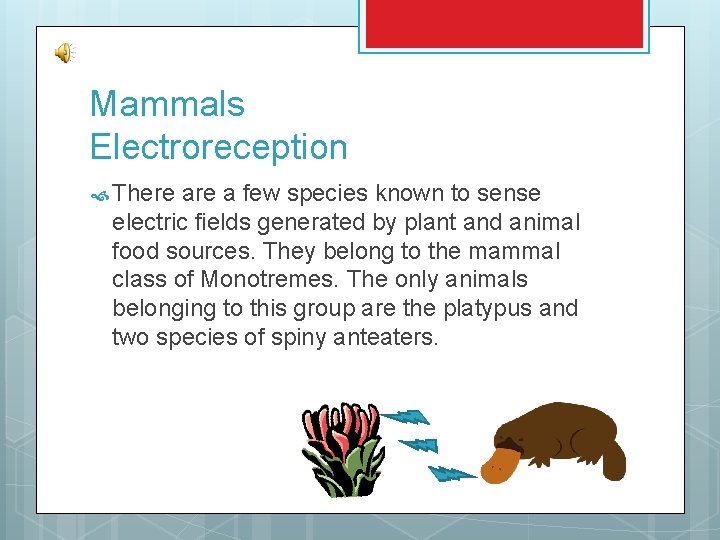 Mammals
Electroreception

There are a few species known to sense electric fields generated by plant and animal food sources. They belong to the mammal class of Monotremes. The only animals belonging to this group are the platypus and two species of spiny anteaters.